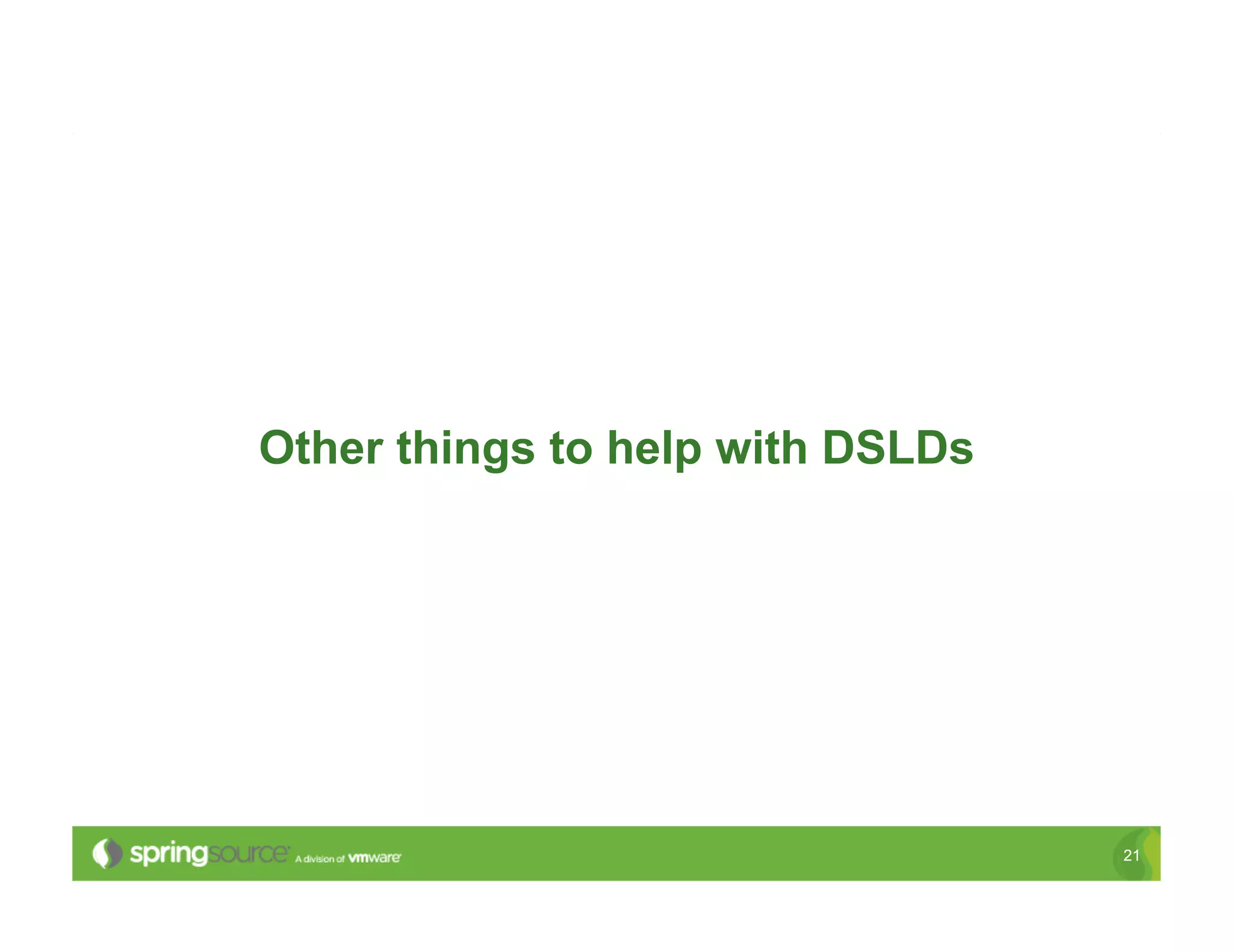 Other things to help with DSLDs

springsource A division of vmware

21